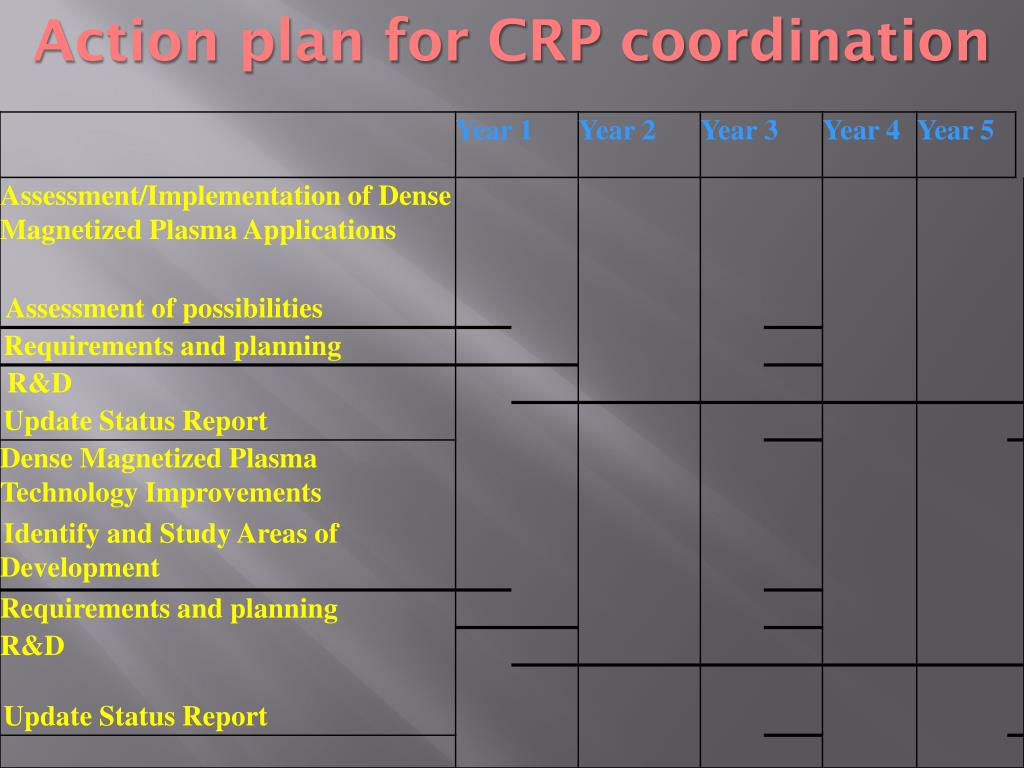 Action plan for CRP coordination

| | Year 1 | Year 2 | Year 3 | Year 4 | Year 5 |
|---|---|---|---|---|---|
| Assessment/Implementation of Dense Magnetized Plasma Applications | | | | | |
| Assessment of possibilities | | | | | |
| Requirements and planning | | | | | |
| R&D | | | | | |
| Update Status Report | | | | | |
| Dense Magnetized Plasma Technology Improvements | | | | | |
| Identify and Study Areas of Development | | | | | |
| Requirements and planning | | | | | |
| R&D | | | | | |
| Update Status Report | | | | | |